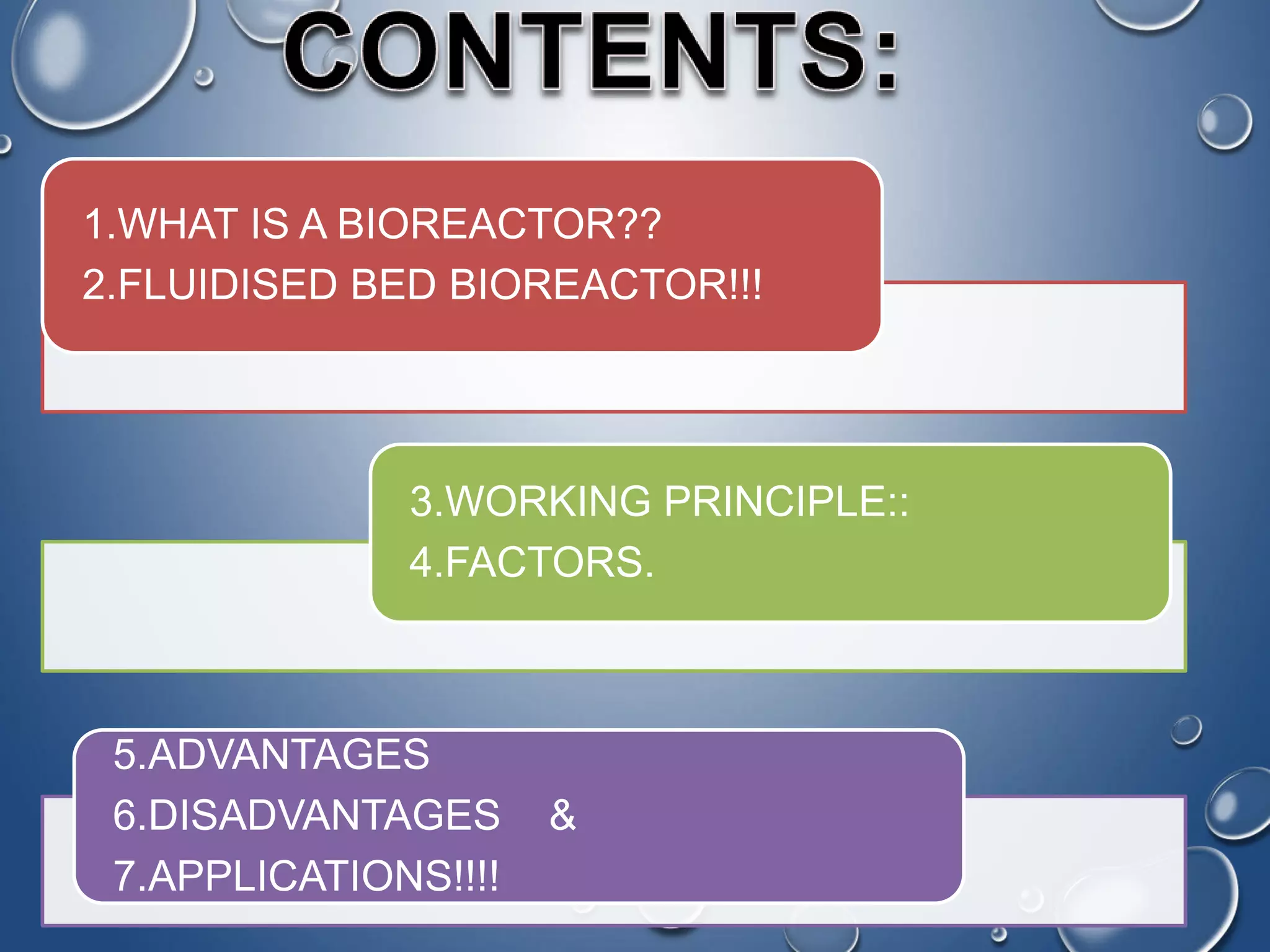 CONTENTS:

1.WHAT IS A BIOREACTOR??
2.FLUIDISED BED BIOREACTOR!!!

3.WORKING PRINCIPLE::
4.FACTORS.

5.ADVANTAGES
6.DISADVANTAGES &
7.APPLICATIONS!!!!